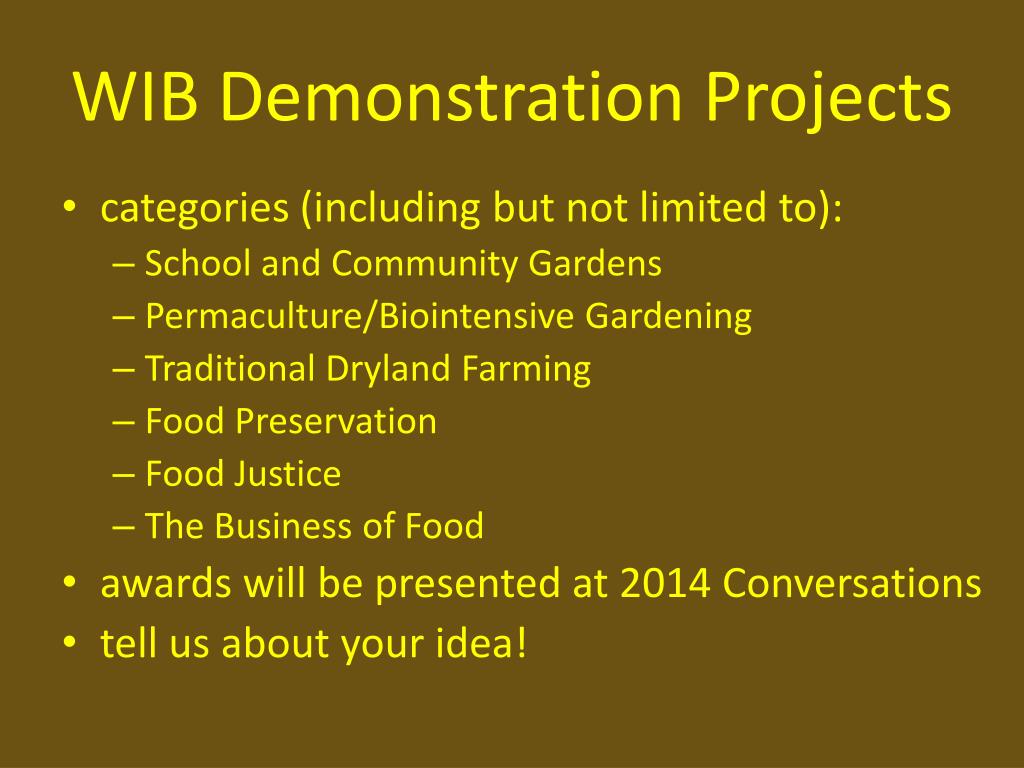 WIB Demonstration Projects

• categories (including but not limited to):
  – School and Community Gardens
  – Permaculture/Biointensive Gardening
  – Traditional Dryland Farming
  – Food Preservation
  – Food Justice
  – The Business of Food
• awards will be presented at 2014 Conversations
• tell us about your idea!